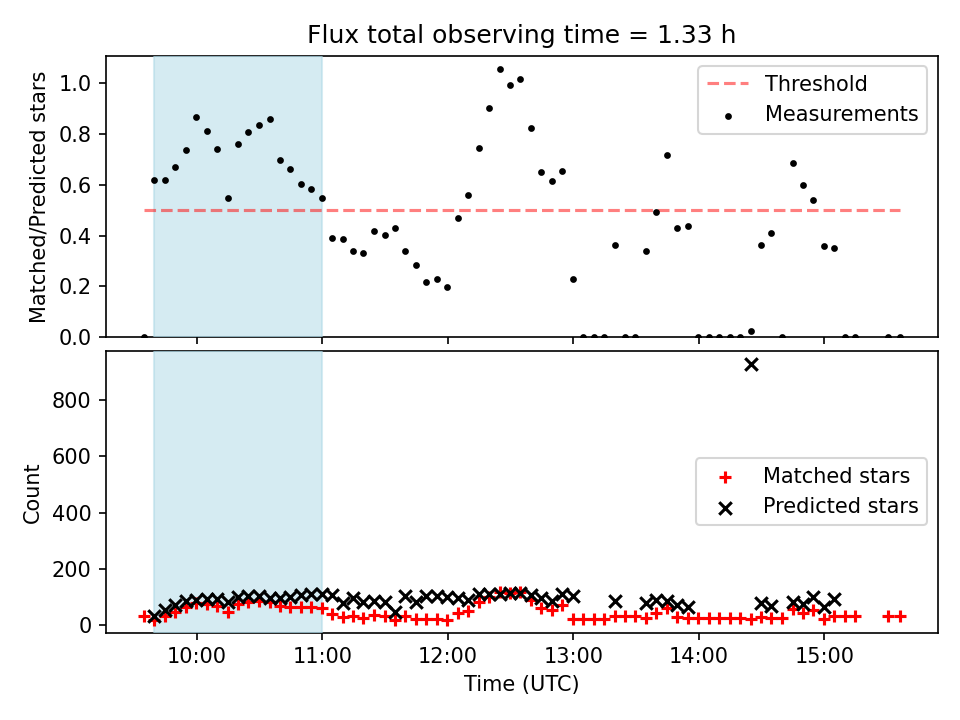 Flux total observing time = 1.33 h

Matched/Predicted stars

1.0
0.8
0.6
0.4
0.2
0.0

Threshold
Measurements

Count

800
600
400
200
0

Matched stars
Predicted stars

10:00
11:00
12:00
13:00
14:00
15:00

Time (UTC)